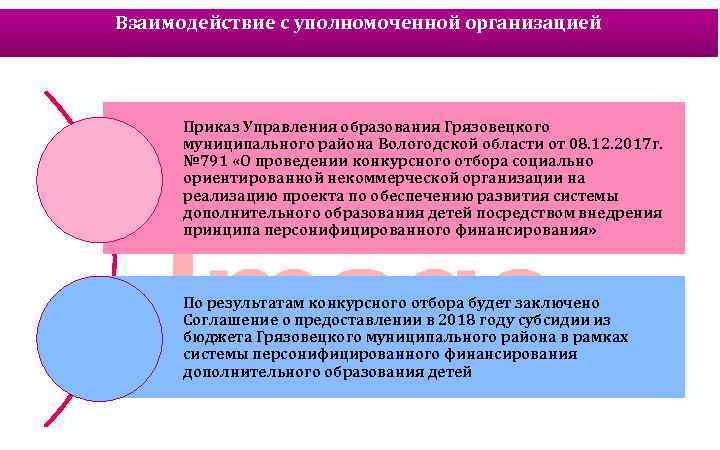 Взаимодействие с уполномоченной организацией

Приказ Управления образования Грязовецкого муниципального района Вологодской области от 08.12.2017г. №791 «О проведении конкурсного отбора социально ориентированной некоммерческой организации на реализацию проекта по обеспечению развития системы дополнительного образования детей посредством внедрения принципа персонифицированного финансирования»

По результатам конкурсного отбора будет заключено Соглашение о предоставлении в 2018 году субсидии из бюджета Грязовецкого муниципального района в рамках системы персонифицированного финансирования дополнительного образования детей